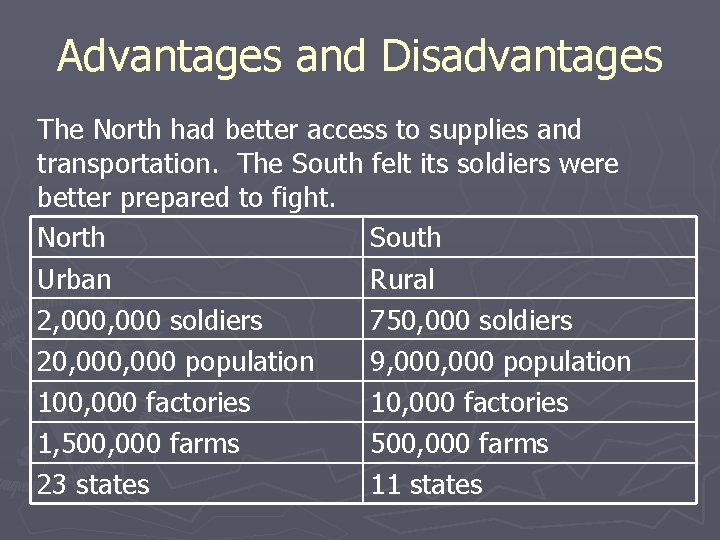 Advantages and Disadvantages

The North had better access to supplies and transportation.  The South felt its soldiers were better prepared to fight.

| North | South |
|---|---|
| Urban | Rural |
| 2,000,000 soldiers | 750,000 soldiers |
| 20,000,000 population | 9,000,000 population |
| 100,000 factories | 10,000 factories |
| 1,500,000 farms | 500,000 farms |
| 23 states | 11 states |